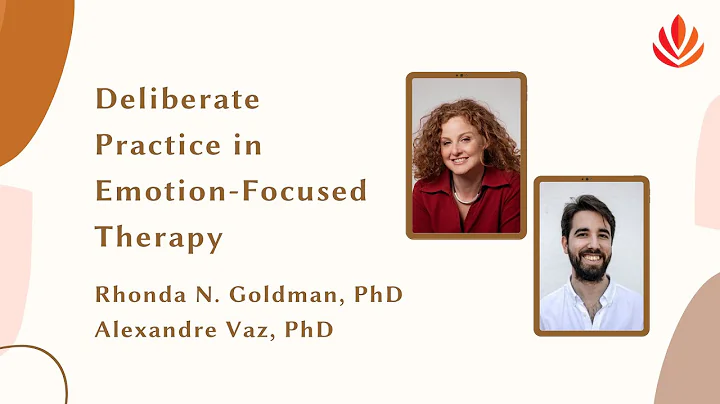 Deliberate Practice in Emotion-Focused Therapy

Rhonda N. Goldman, PhD
Alexandre Vaz, PhD